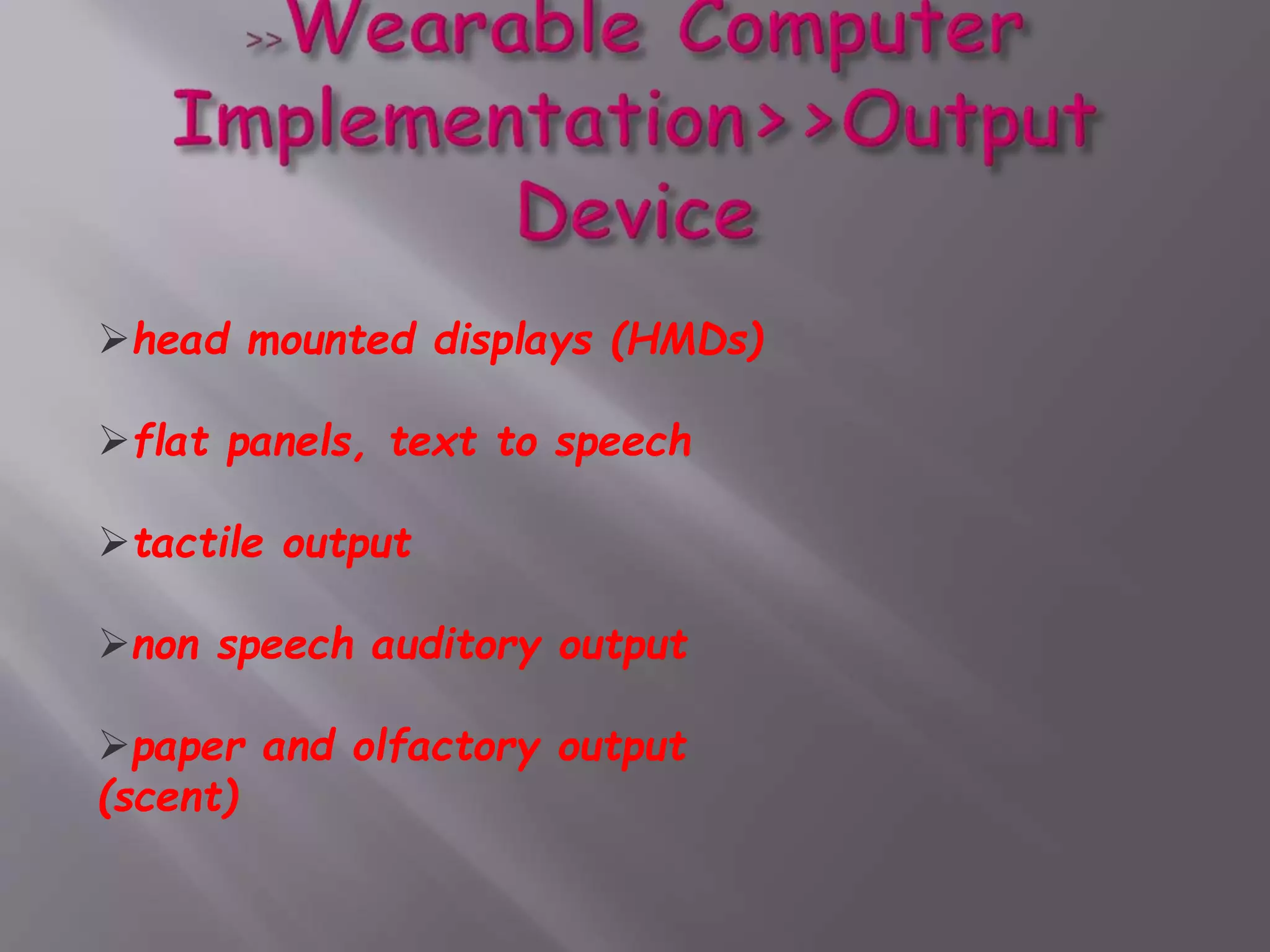 >>Wearable Computer Implementation>>Output Device

➢head mounted displays (HMDs)

➢flat panels, text to speech

➢tactile output

➢non speech auditory output

➢paper and olfactory output (scent)